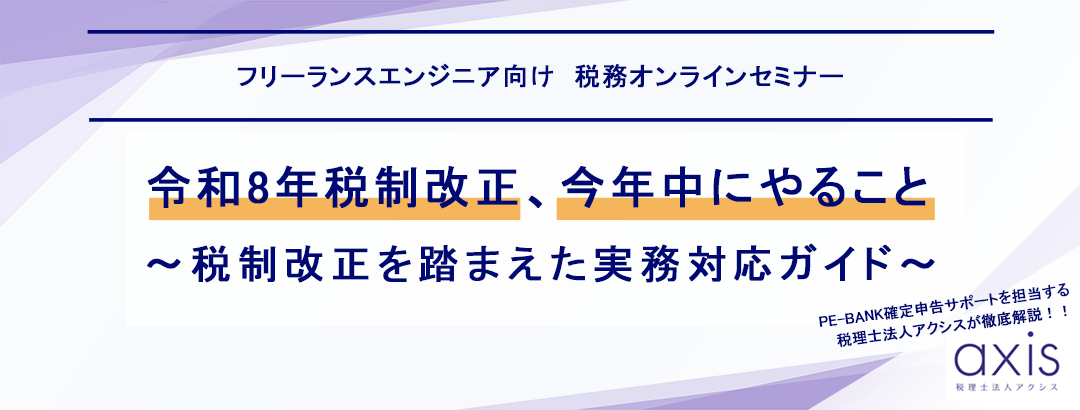 フリーランスエンジニア向け　税務オンラインセミナー

令和8年税制改正、今年中にやること

～税制改正を踏まえた実務対応ガイド～

PE-BANK確定申告サポートを担当する
税理士法人アクシスが徹底解説！！

axis
税理士法人アクシス